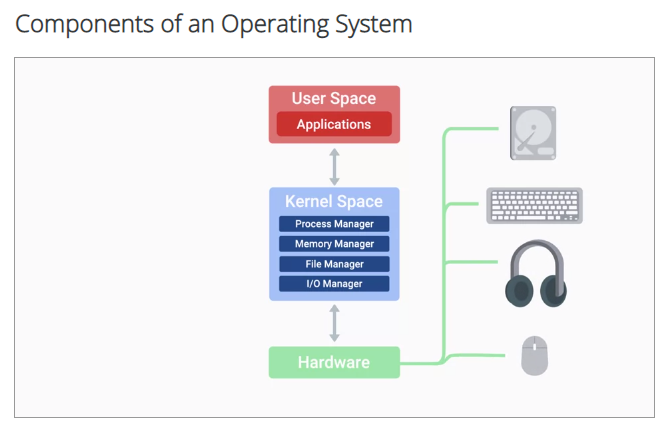 Components of an Operating System

User Space
Applications

Kernel Space
Process Manager
Memory Manager
File Manager
I/O Manager

Hardware